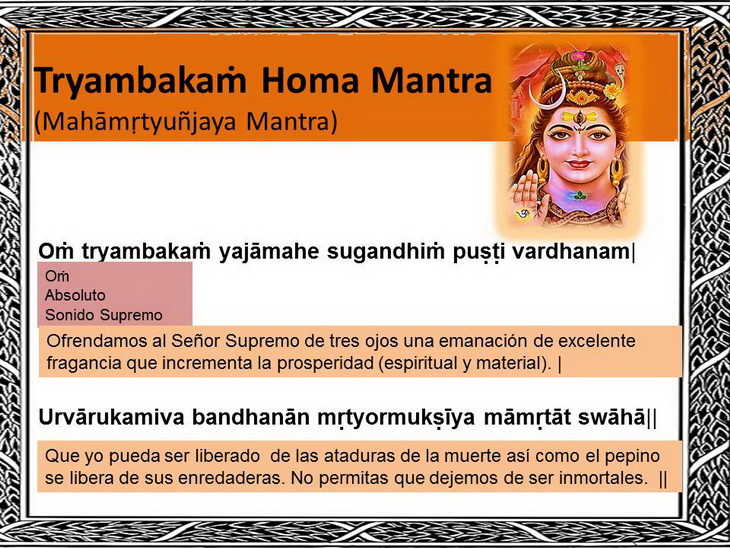 Tryambakaṁ Homa Mantra
(Mahāmṛtyuñjaya Mantra)

Oṁ tryambakaṁ yajāmahe sugandhiṁ puṣṭi vardhanam|

Oṁ
Absoluto
Sonido Supremo

Ofrendamos al Señor Supremo de tres ojos una emanación de excelente fragancia que incrementa la prosperidad (espiritual y material). |

Urvārukamiva bandhanān mṛtyormukṣīya māmṛtāt swāhā||

Que yo pueda ser liberado de las ataduras de la muerte así como el pepino se libera de sus enredaderas. No permitas que dejemos de ser inmortales. ||